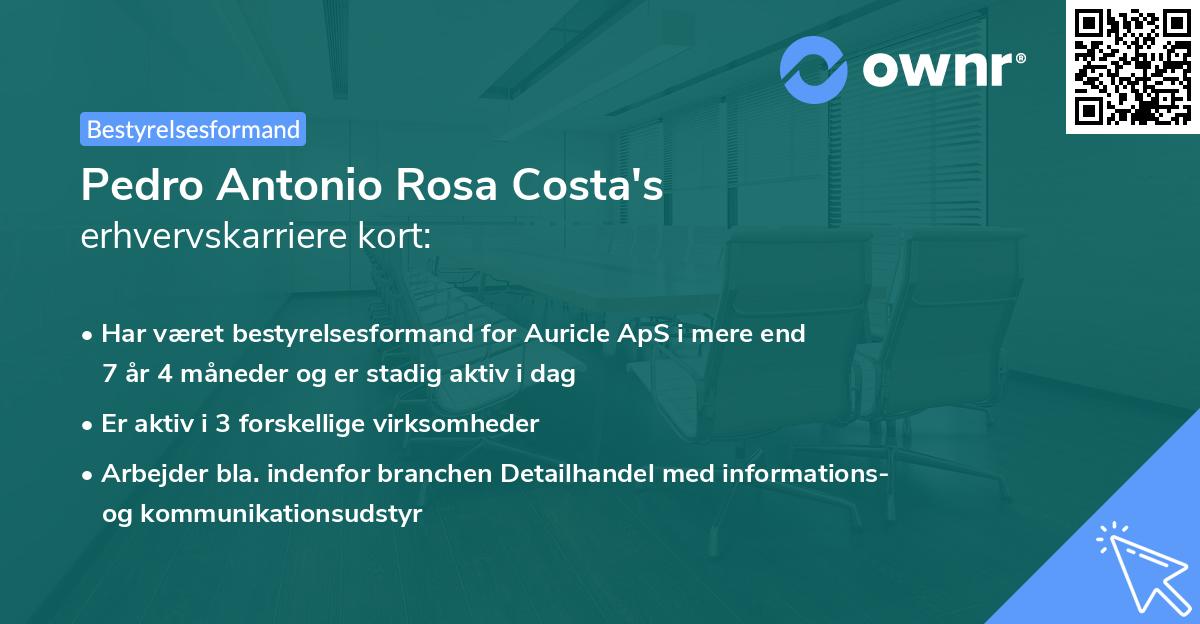 ownr®

Bestyrelsesformand

Pedro Antonio Rosa Costa's erhvervskarriere kort:

• Har været bestyrelsesformand for Auricle ApS i mere end 7 år 4 måneder og er stadig aktiv i dag

• Er aktiv i 3 forskellige virksomheder

• Arbejder bla. indenfor branchen Detailhandel med informations- og kommunikationsudstyr